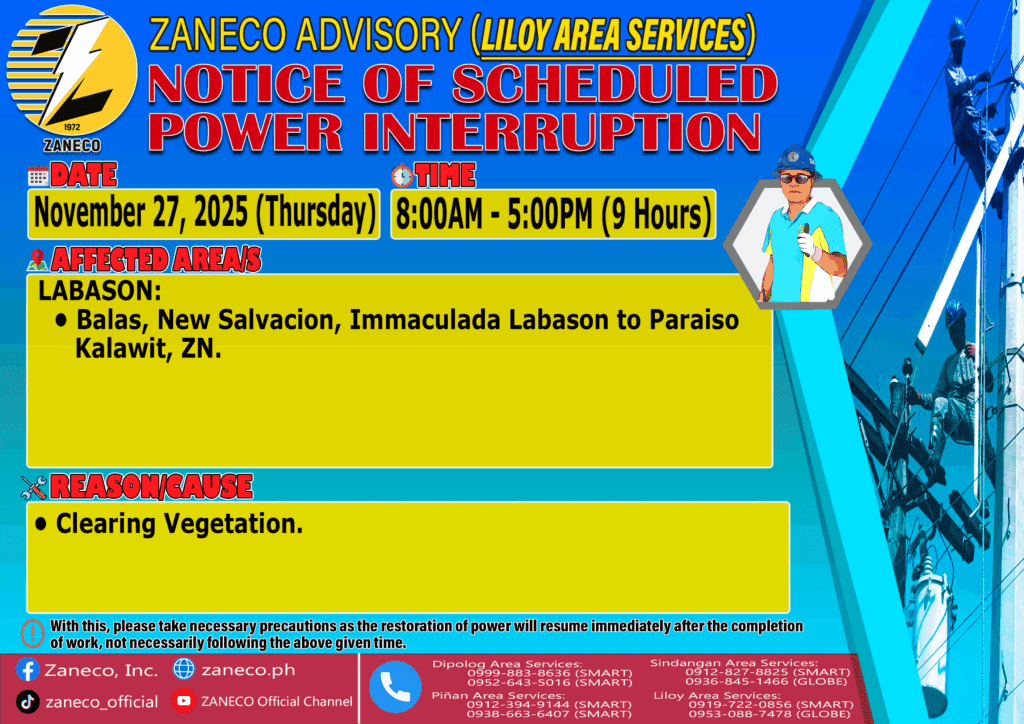 1972
ZANECO

ZANECO ADVISORY (LILOY AREA SERVICES)
NOTICE OF SCHEDULED POWER INTERRUPTION

DATE
November 27, 2025 (Thursday)

TIME
8:00AM - 5:00PM (9 Hours)

AFFECTED AREA/S
LABASON:
• Balas, New Salvacion, Immaculada Labason to Paraiso Kalawit, ZN.

REASON/CAUSE
• Clearing Vegetation.

With this, please take necessary precautions as the restoration of power will resume immediately after the completion of work, not necessarily following the above given time.

Zaneco, Inc.
zaneco.ph
zaneco_official
ZANECO Official Channel

Dipolog Area Services:
0999-883-8636 (SMART)
0952-643-5016 (SMART)
Piñan Area Services:
0912-394-9144 (SMART)
0938-663-6407 (SMART)
Sindangan Area Services:
0912-827-8825 (SMART)
0936-845-1466 (GLOBE)
Liloy Area Services:
0919-722-0856 (SMART)
0953-088-7478 (GLOBE)